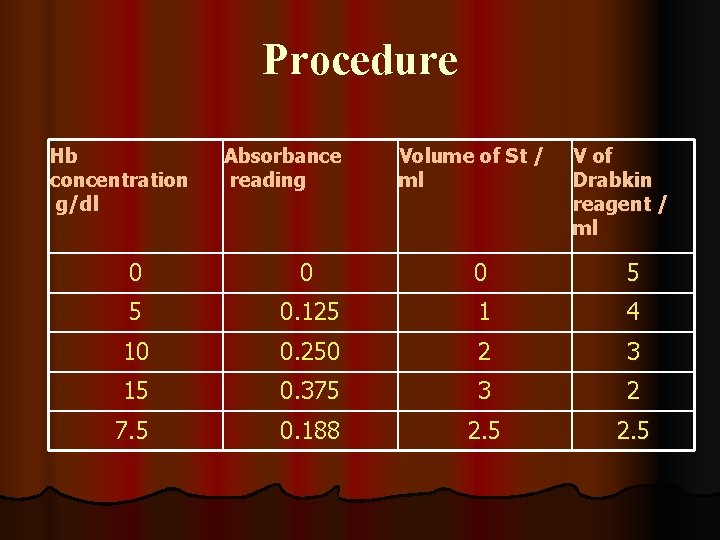 Procedure

| Hb concentration g/dl | Absorbance reading | Volume of St / ml | V of Drabkin reagent / ml |
|---|---|---|---|
| 0 | 0 | 0 | 5 |
| 5 | 0.125 | 1 | 4 |
| 10 | 0.250 | 2 | 3 |
| 15 | 0.375 | 3 | 2 |
| 7.5 | 0.188 | 2.5 | 2.5 |